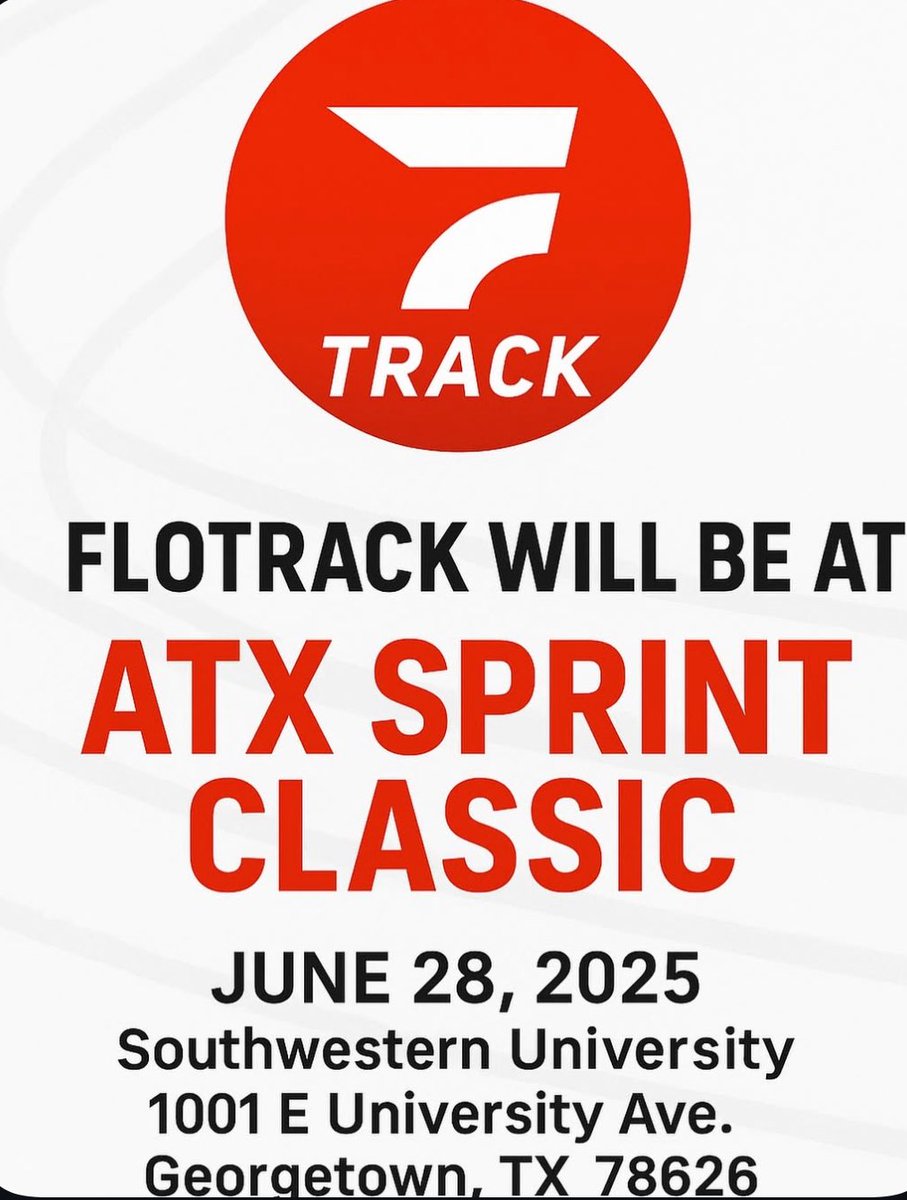 TRACK

FLOTRACK WILL BE AT

ATX SPRINT CLASSIC

JUNE 28, 2025
Southwestern University
1001 E University Ave.
Georgetown, TX 78626